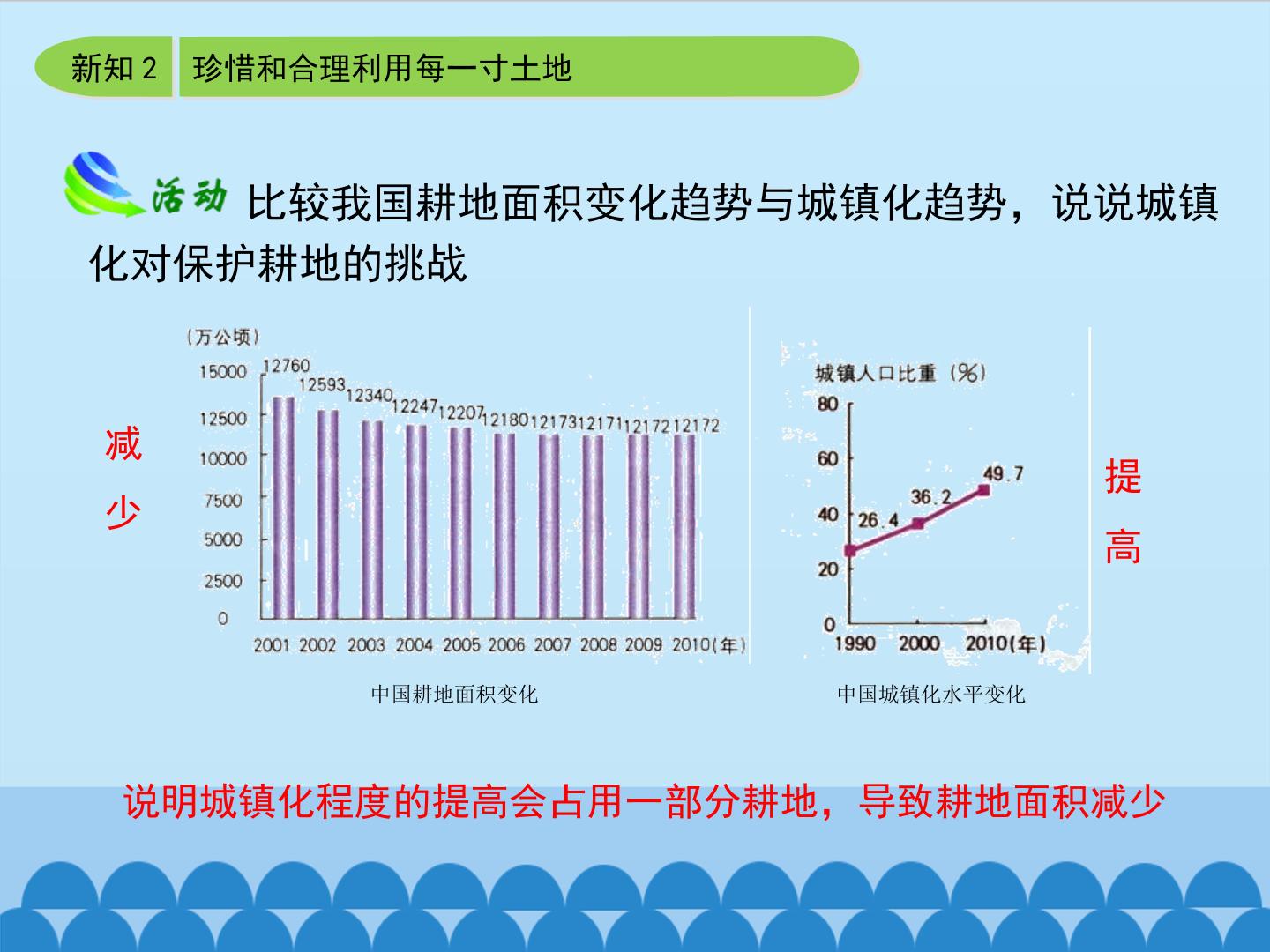 新知2 珍惜和合理利用每一寸土地

活动 比较我国耕地面积变化趋势与城镇化趋势，说说城镇化对保护耕地的挑战

减少

(万公顷)
15000
12500
10000
7500
5000
2500
0
12760 12593 12340 12247 12207 12180 12173 12171 12172 12172
2001 2002 2003 2004 2005 2006 2007 2008 2009 2010(年)

中国耕地面积变化

城镇人口比重(%)
80
60
40
20
0
26.4
36.2
49.7
1990 2000 2010(年)

中国城镇化水平变化

提高

说明城镇化程度的提高会占用一部分耕地，导致耕地面积减少